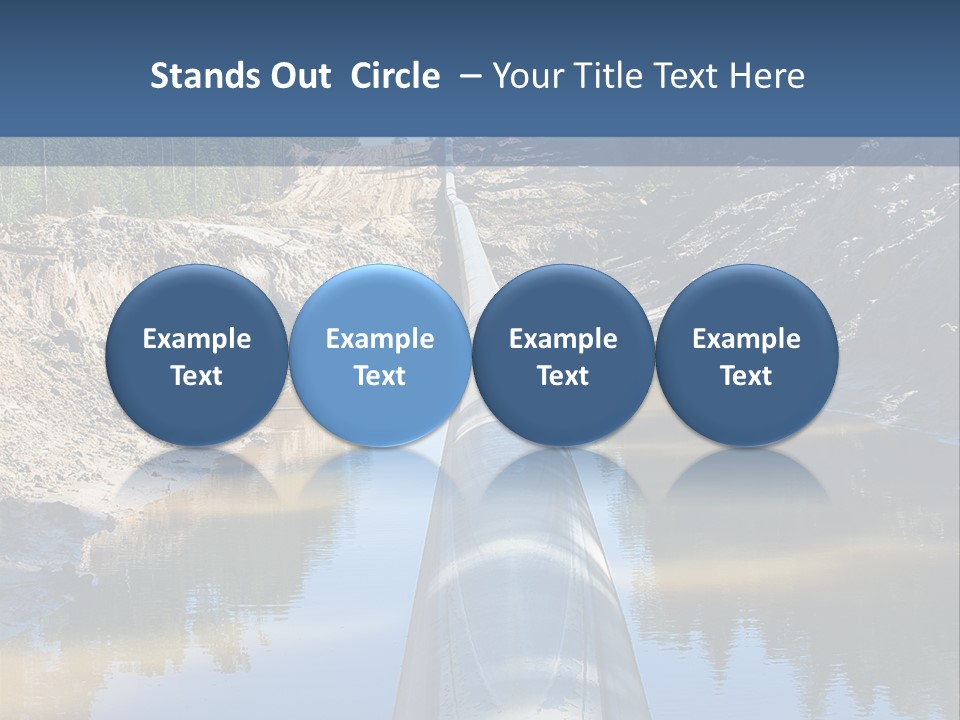 Stands Out Circle – Your Title Text Here

Example Text

Example Text

Example Text

Example Text